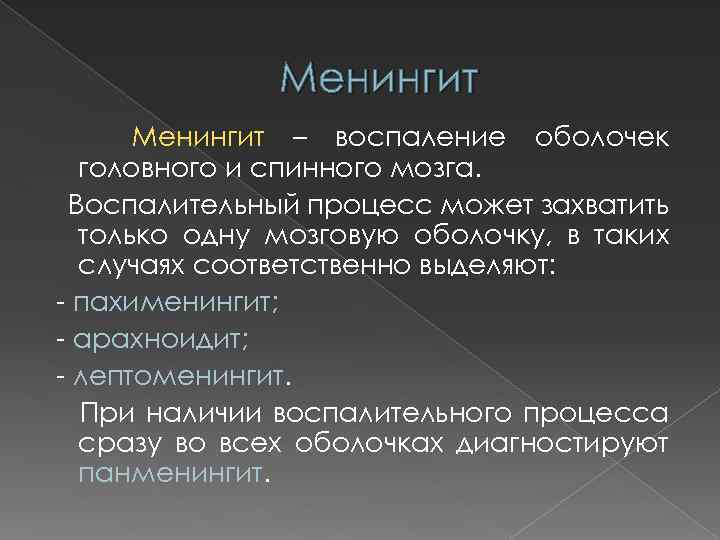 Менингит

Менингит – воспаление оболочек головного и спинного мозга.

Воспалительный процесс может захватить только одну мозговую оболочку, в таких случаях соответственно выделяют:

- пахименингит;

- арахноидит;

- лептоменингит.

При наличии воспалительного процесса сразу во всех оболочках диагностируют панменингит.